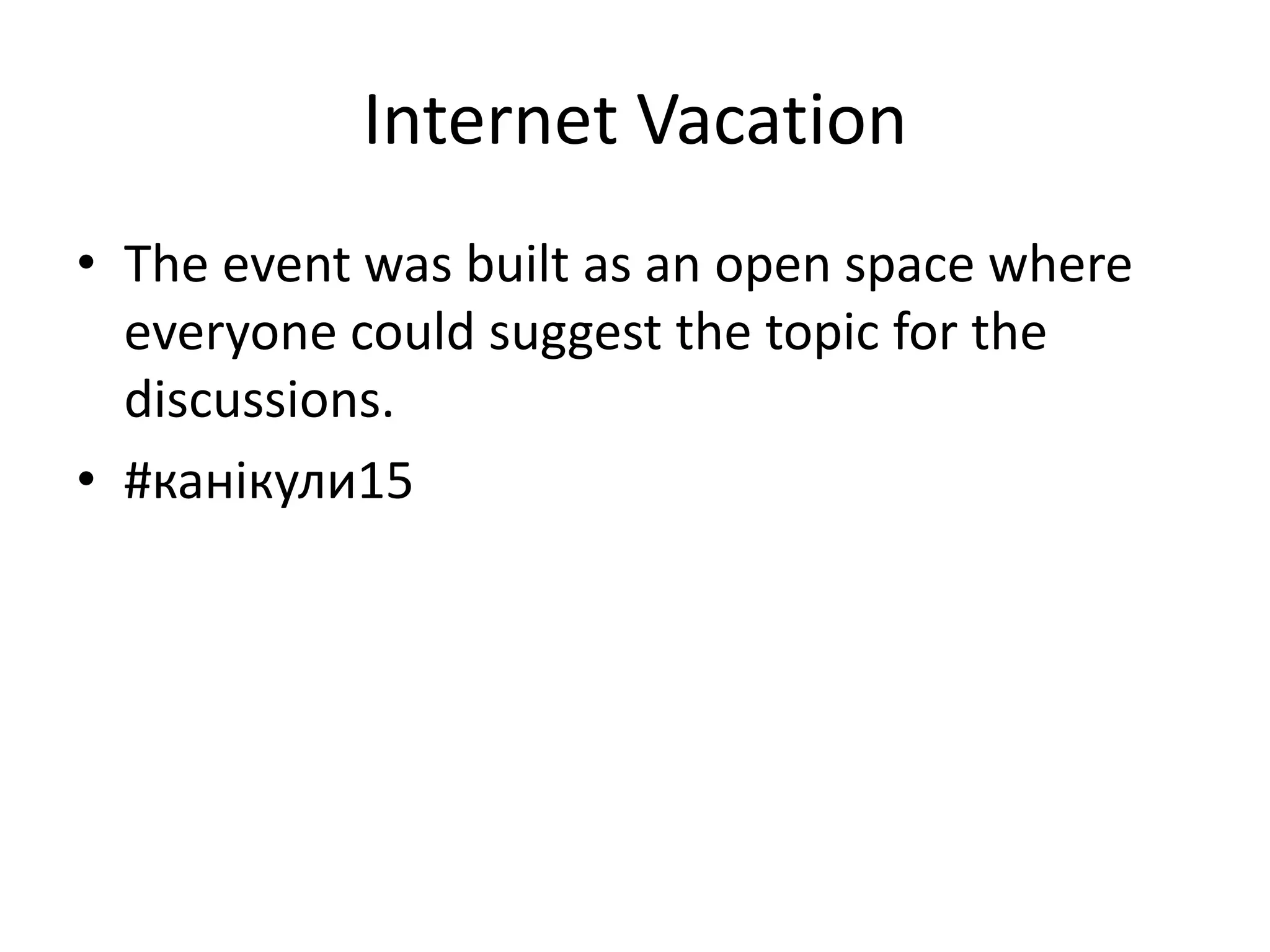 Internet Vacation

• The event was built as an open space where everyone could suggest the topic for the discussions.
• #канікули15